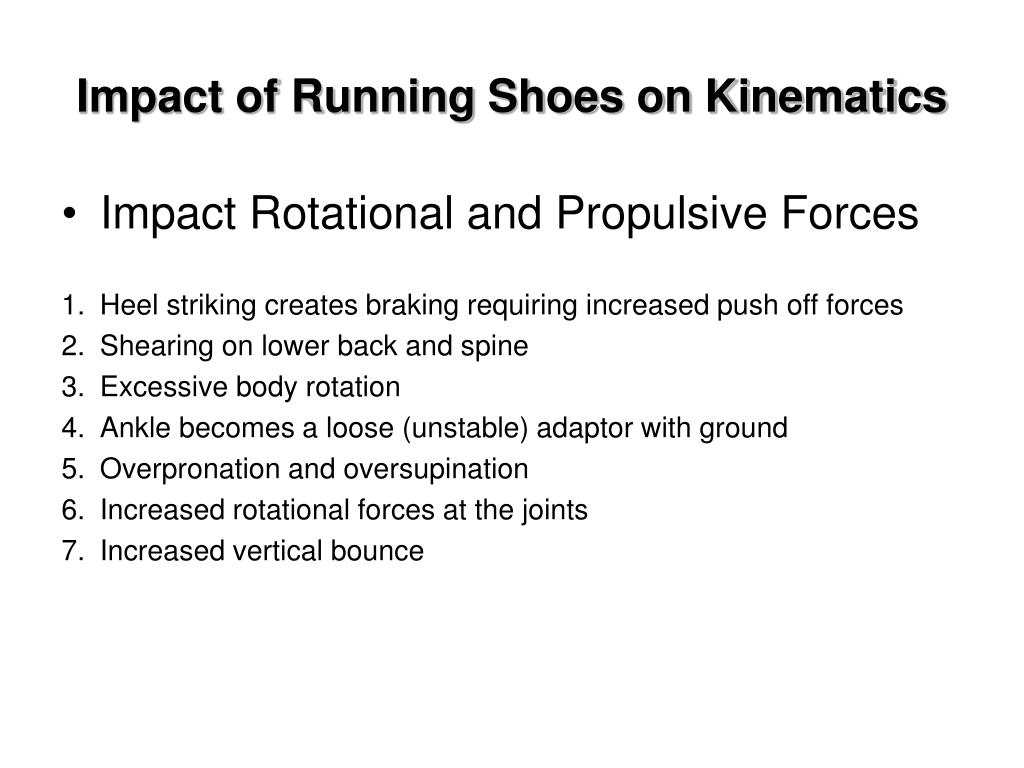 Impact of Running Shoes on Kinematics

• Impact Rotational and Propulsive Forces

1. Heel striking creates braking requiring increased push off forces
2. Shearing on lower back and spine
3. Excessive body rotation
4. Ankle becomes a loose (unstable) adaptor with ground
5. Overpronation and oversupination
6. Increased rotational forces at the joints
7. Increased vertical bounce